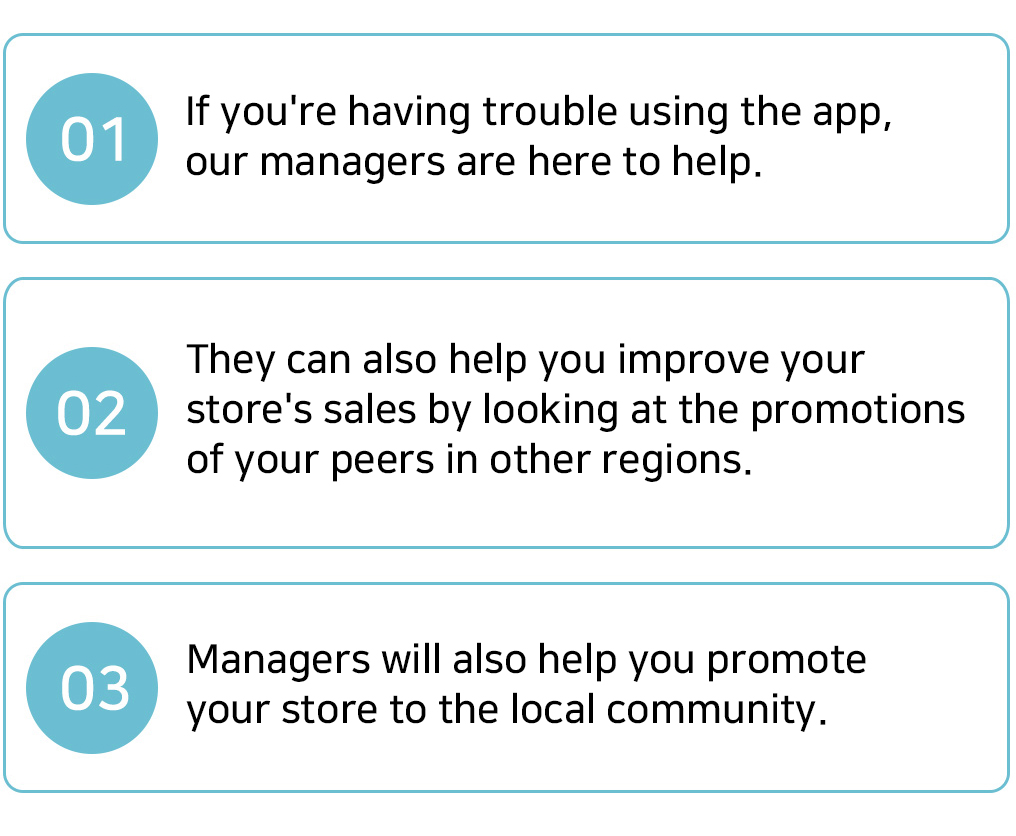 01

If you're having trouble using the app, our managers are here to help.

02

They can also help you improve your store's sales by looking at the promotions of your peers in other regions.

03

Managers will also help you promote your store to the local community.